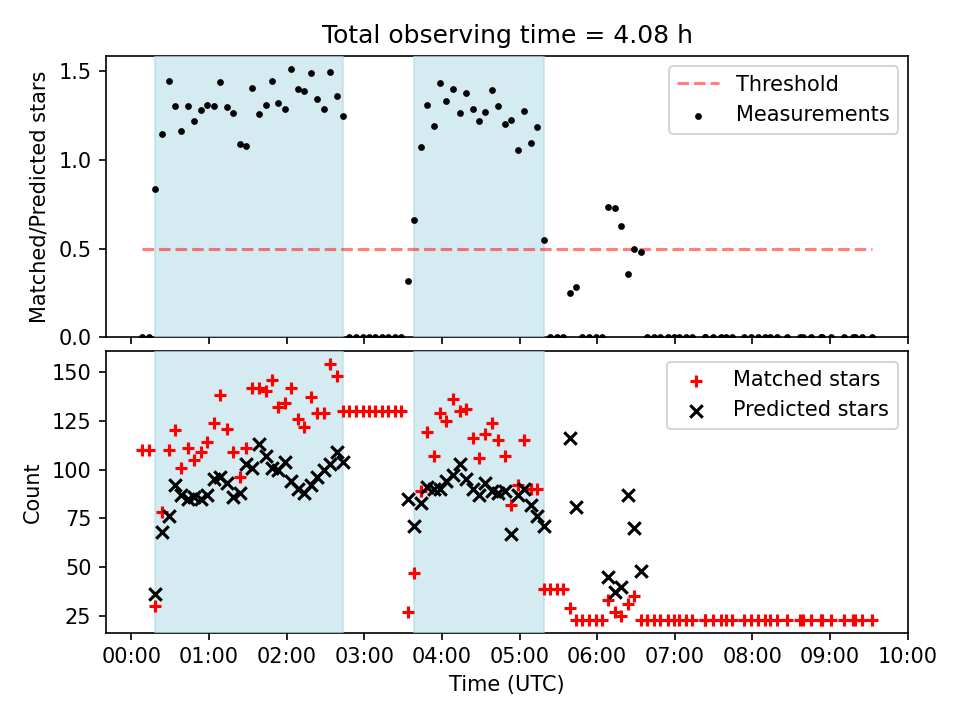 Total observing time = 4.08 h

Matched/Predicted stars

1.5
1.0
0.5
0.0

Threshold
Measurements

Count

150
125
100
75
50
25

Matched stars
Predicted stars

00:00 01:00 02:00 03:00 04:00 05:00 06:00 07:00 08:00 09:00 10:00
Time (UTC)